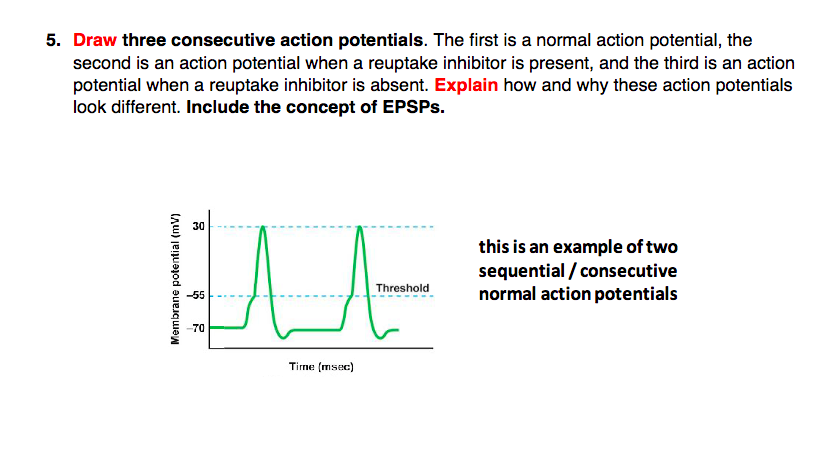 5. Draw three consecutive action potentials. The first is a normal action potential, the second is an action potential when a reuptake inhibitor is present, and the third is an action potential when a reuptake inhibitor is absent. Explain how and why these action potentials look different. Include the concept of EPSPs.

Membrane potential (mV)

30

–55

–70

Threshold

Time (msec)

this is an example of two sequential / consecutive normal action potentials